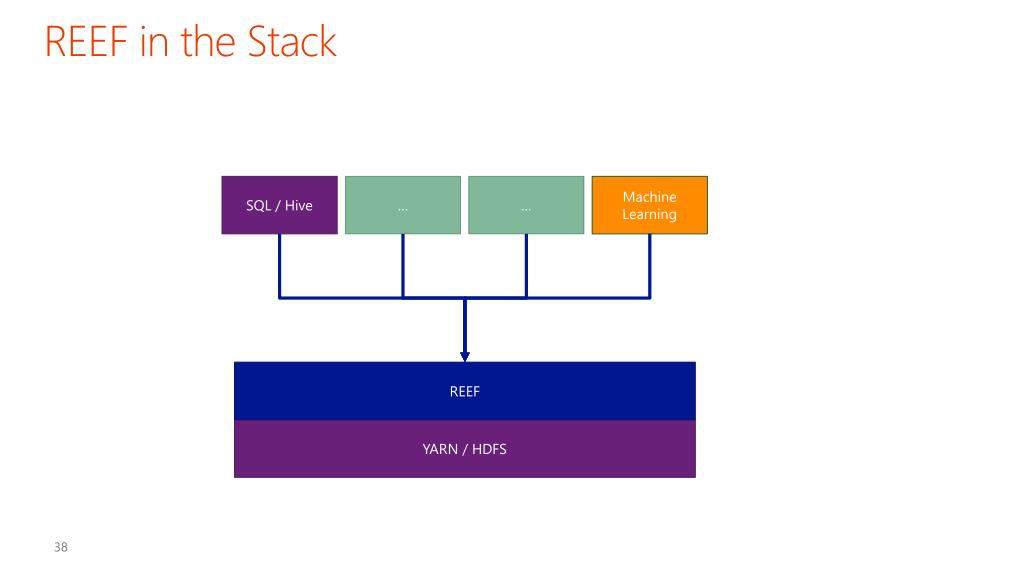 REEF in the Stack

SQL / Hive

…

…

Machine Learning

REEF

YARN / HDFS

38